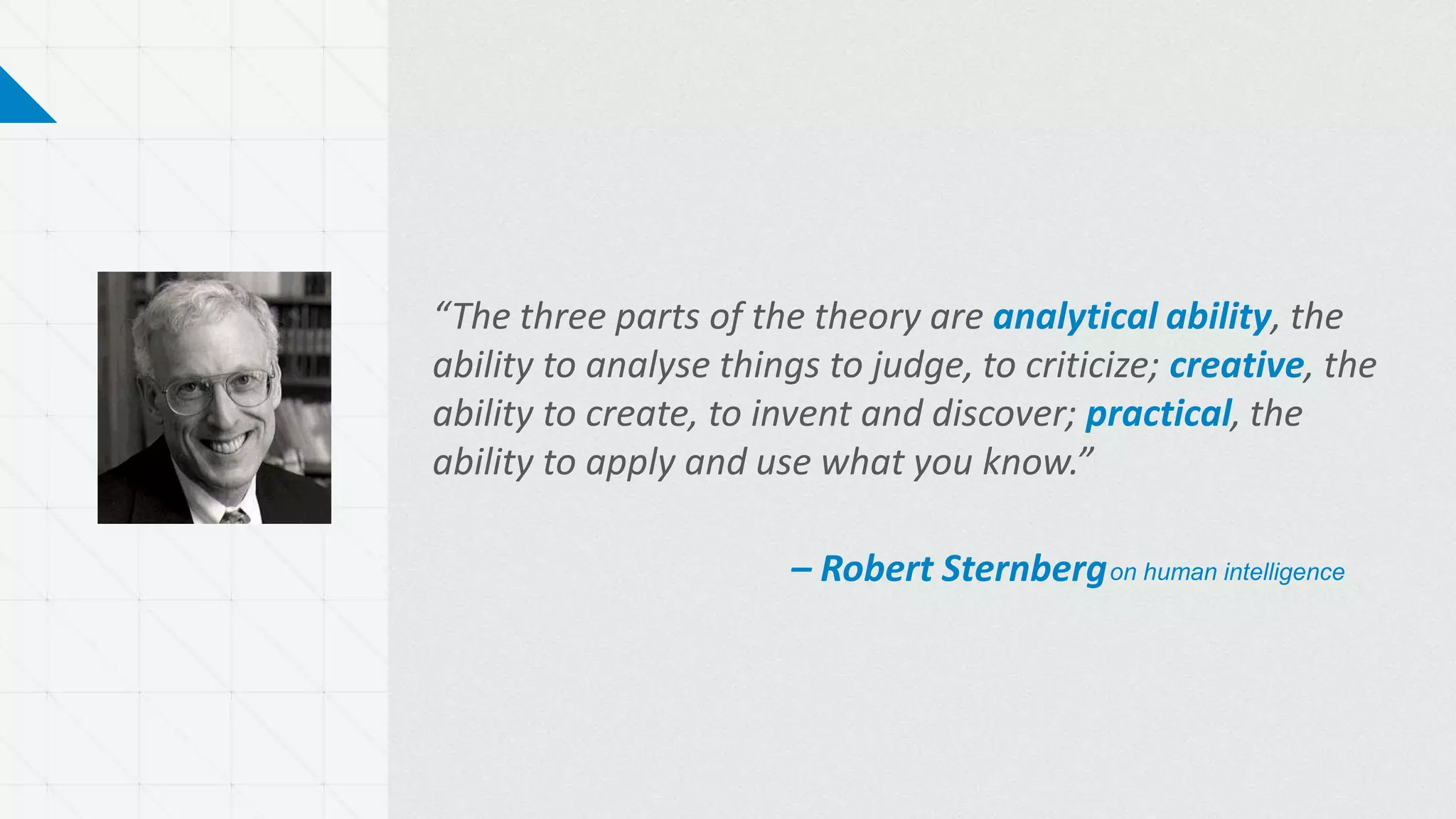 “The three parts of the theory are analytical ability, the ability to analyse things to judge, to criticize; creative, the ability to create, to invent and discover; practical, the ability to apply and use what you know.”

– Robert Sternberg on human intelligence